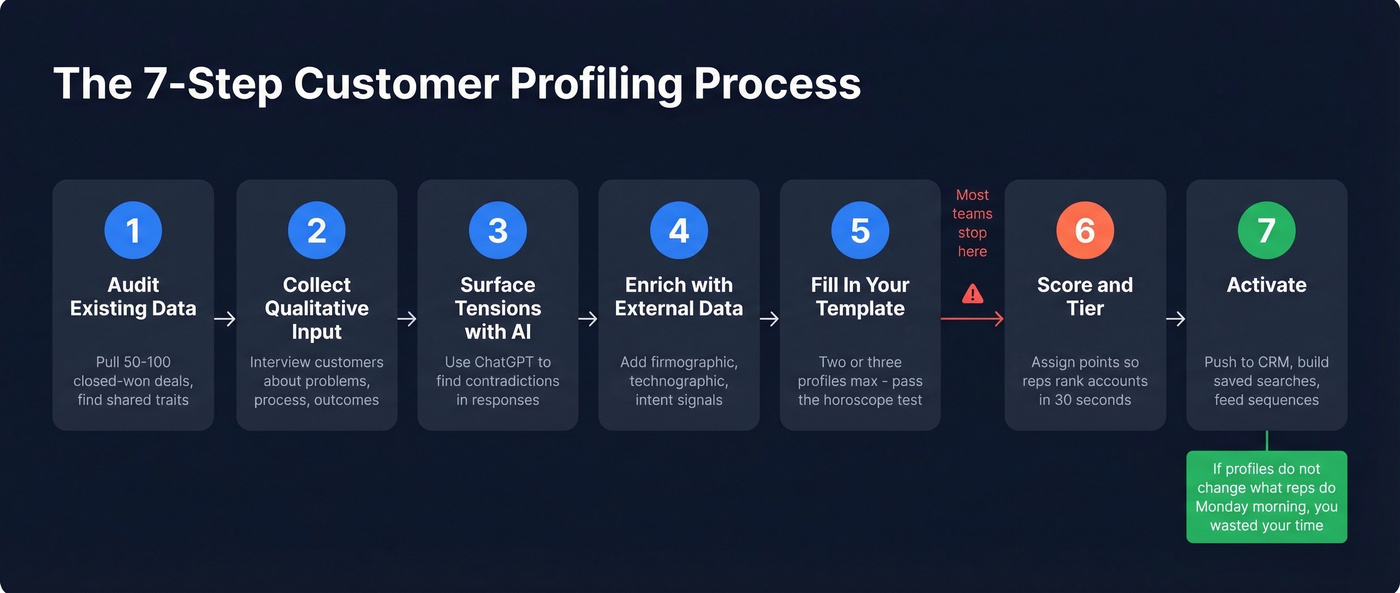 The 7-Step Customer Profiling Process

1
Audit Existing Data
Pull 50-100 closed-won deals, find shared traits

2
Collect Qualitative Input
Interview customers about problems, process, outcomes

3
Surface Tensions with AI
Use ChatGPT to find contradictions in responses

4
Enrich with External Data
Add firmographic, technographic, intent signals

5
Fill In Your Template
Two or three profiles max - pass the horoscope test

Most teams stop here

6
Score and Tier
Assign points so reps rank accounts in 30 seconds

7
Activate
Push to CRM, build saved searches, feed sequences

If profiles do not change what reps do Monday morning, you wasted your time